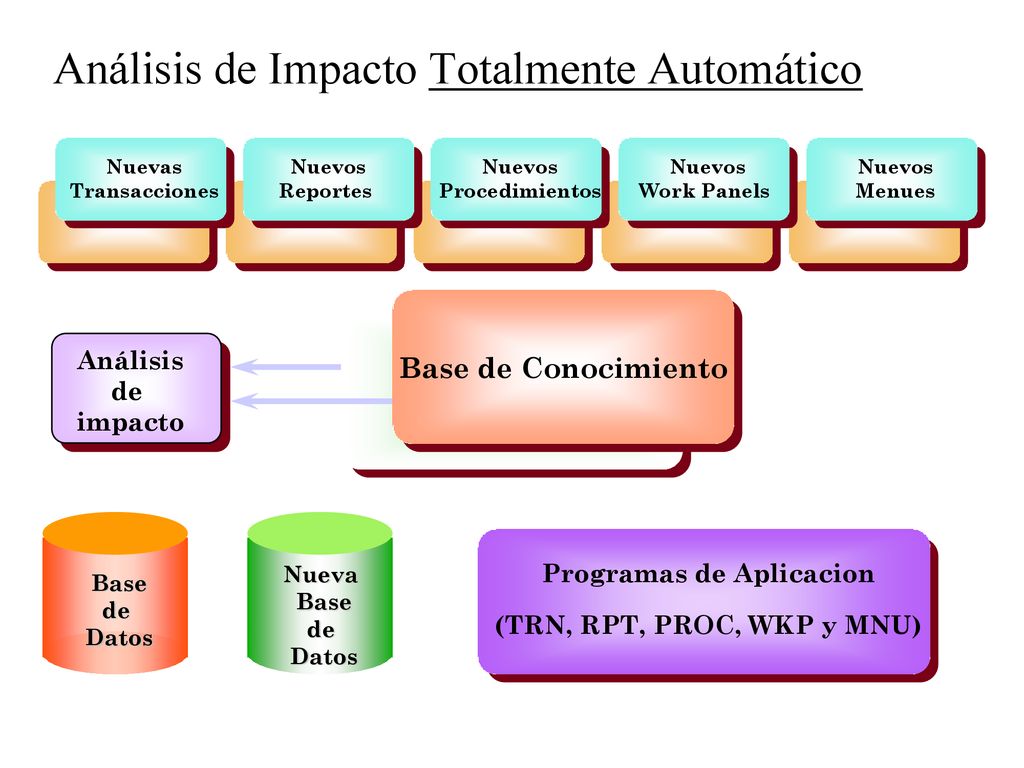 Análisis de Impacto Totalmente Automático

Nuevas Transacciones

Nuevos Reportes

Nuevos Procedimientos

Nuevos Work Panels

Nuevos Menues

Análisis de impacto

Base de Conocimiento

Base de Datos

Nueva Base de Datos

Programas de Aplicacion

(TRN, RPT, PROC, WKP y MNU)